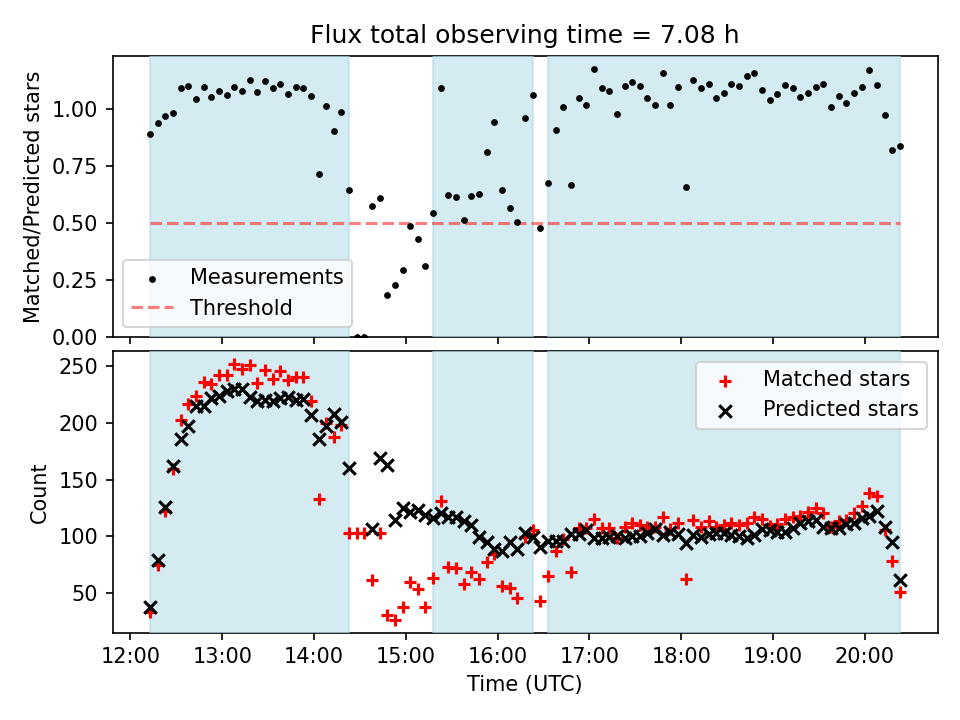 Flux total observing time = 7.08 h

Matched/Predicted stars

1.00
0.75
0.50
0.25
0.00

Measurements
Threshold

Count

250
200
150
100
50

Matched stars
Predicted stars

12:00
13:00
14:00
15:00
16:00
17:00
18:00
19:00
20:00

Time (UTC)